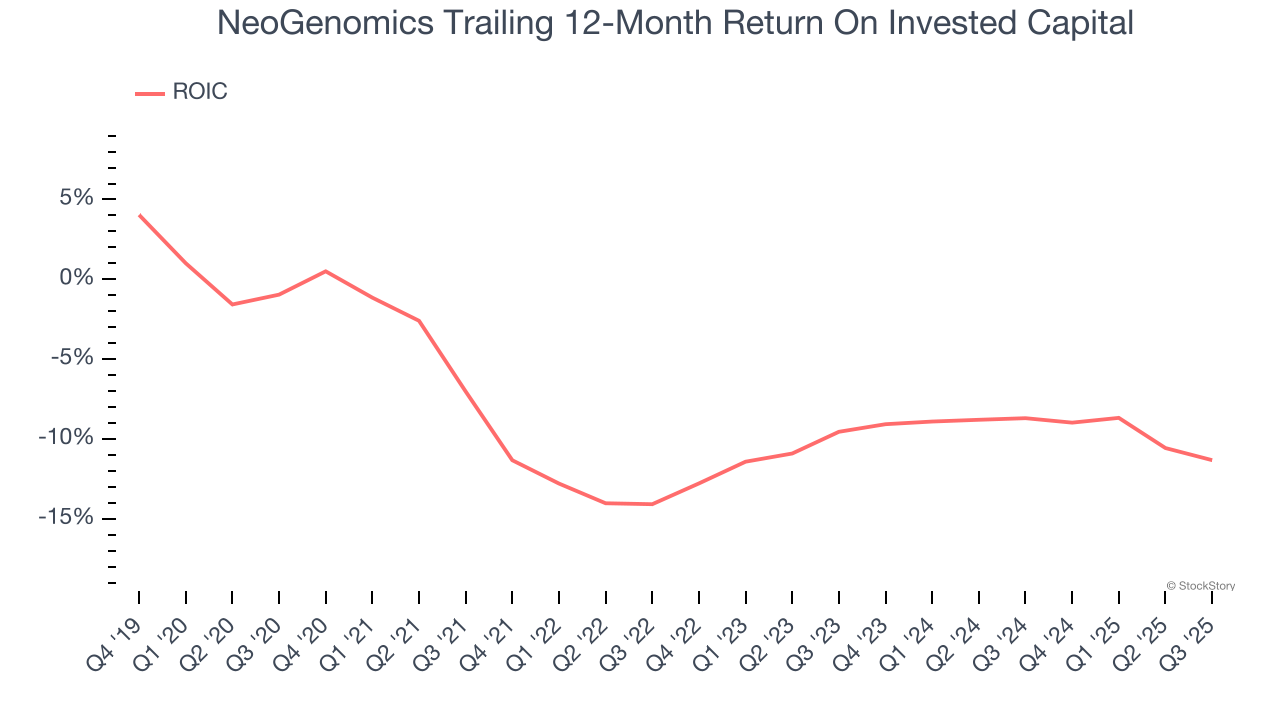 NeoGenomics Trailing 12-Month Return On Invested Capital

ROIC

5%
0%
-5%
-10%
-15%

© StockStory

Q4 '19 Q1 '20 Q2 '20 Q3 '20 Q4 '20 Q1 '21 Q2 '21 Q3 '21 Q4 '21 Q1 '22 Q2 '22 Q3 '22 Q4 '22 Q1 '23 Q2 '23 Q3 '23 Q4 '23 Q1 '24 Q2 '24 Q3 '24 Q4 '24 Q1 '25 Q2 '25 Q3 '25